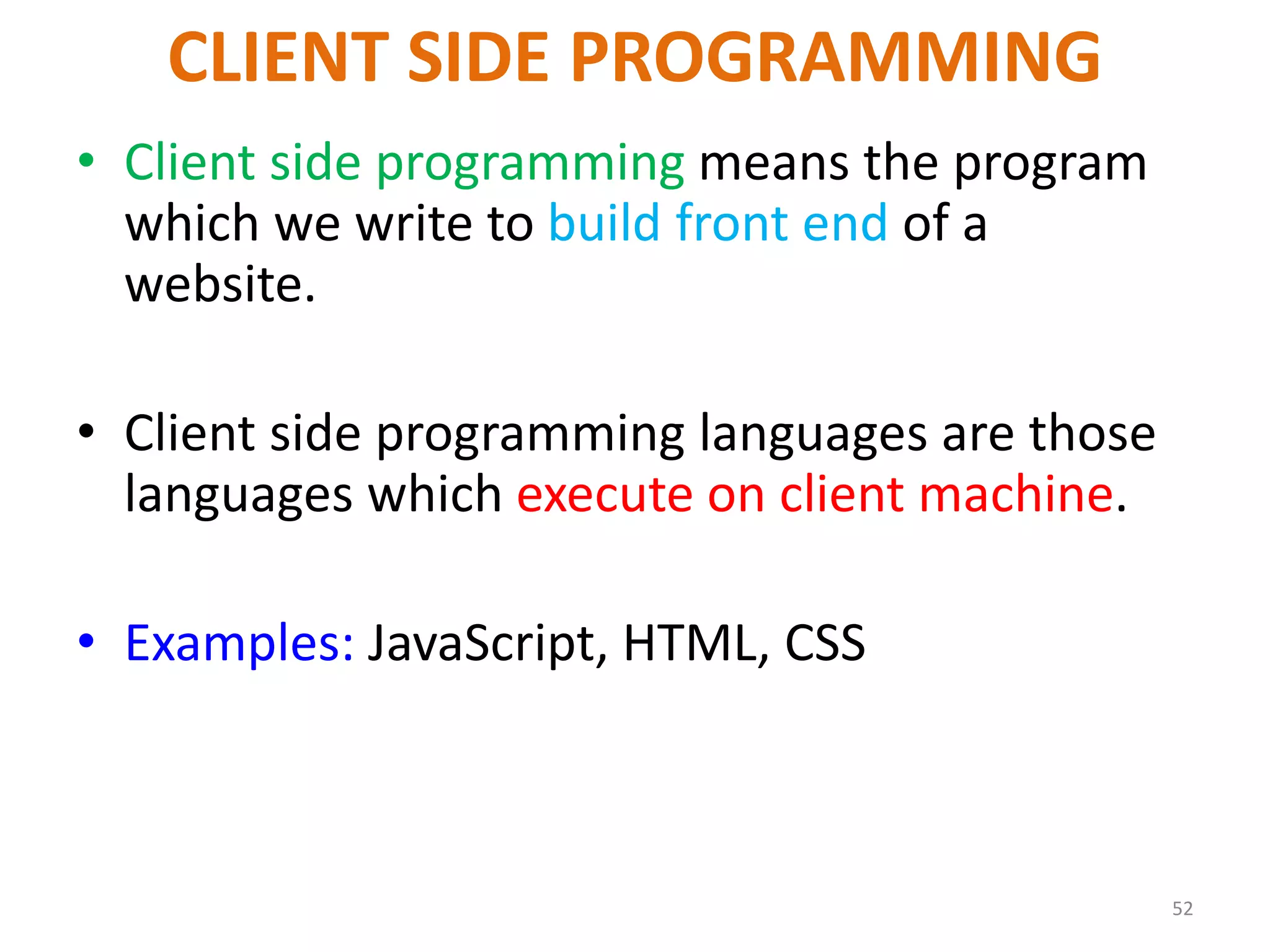 CLIENT SIDE PROGRAMMING

• Client side programming means the program which we write to build front end of a website.

• Client side programming languages are those languages which execute on client machine.

• Examples: JavaScript, HTML, CSS

52